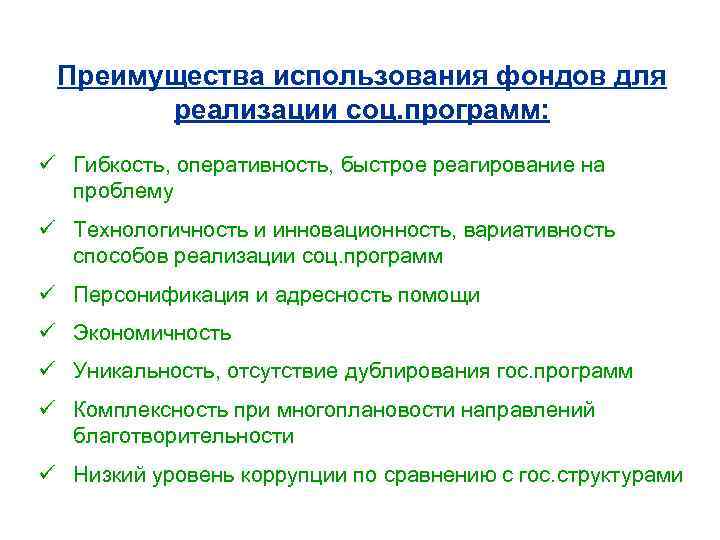 Преимущества использования фондов для реализации соц.программ:

✓ Гибкость, оперативность, быстрое реагирование на проблему

✓ Технологичность и инновационность, вариативность способов реализации соц.программ

✓ Персонификация и адресность помощи

✓ Экономичность

✓ Уникальность, отсутствие дублирования гос.программ

✓ Комплексность при многоплановости направлений благотворительности

✓ Низкий уровень коррупции по сравнению с гос.структурами